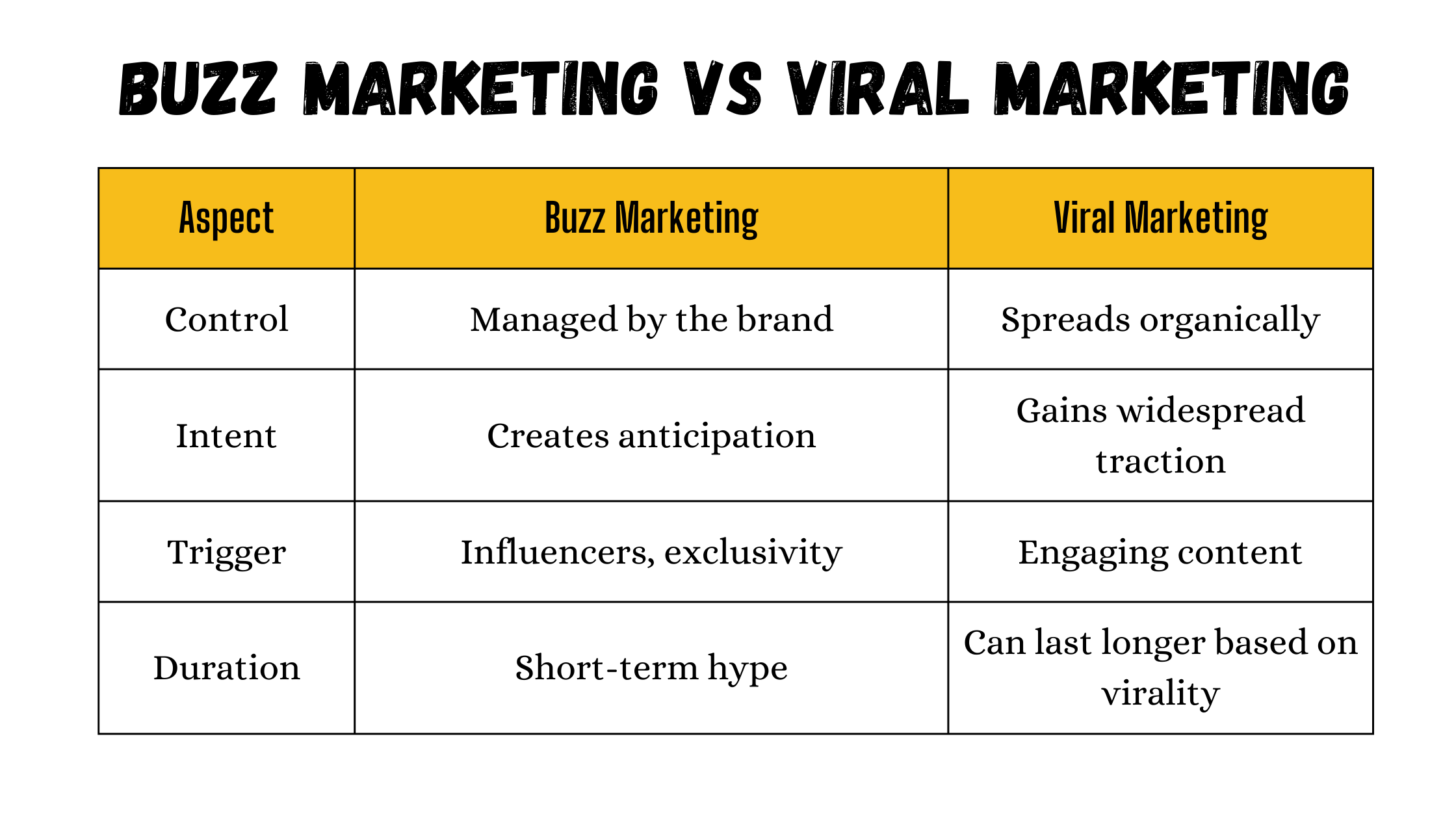 BUZZ MARKETING VS VIRAL MARKETING

| Aspect | Buzz Marketing | Viral Marketing |
|---|---|---|
| Control | Managed by the brand | Spreads organically |
| Intent | Creates anticipation | Gains widespread traction |
| Trigger | Influencers, exclusivity | Engaging content |
| Duration | Short-term hype | Can last longer based on virality |